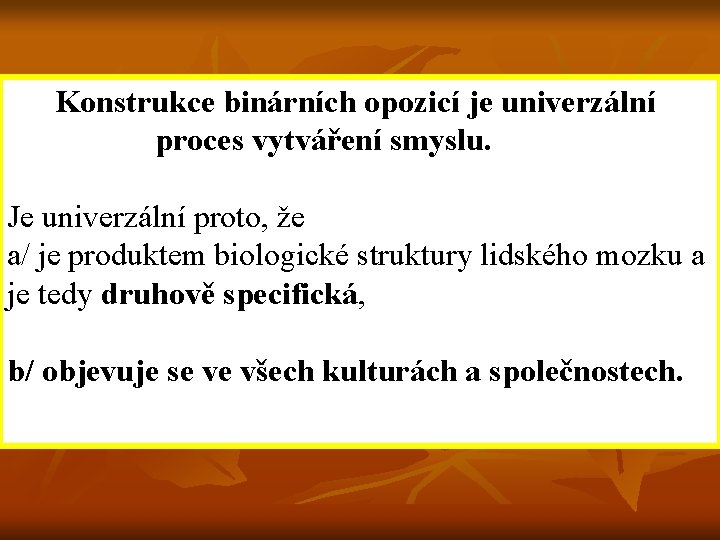 Konstrukce binárních opozicí je univerzální proces vytváření smyslu.

Je univerzální proto, že
a/ je produktem biologické struktury lidského mozku a je tedy druhově specifická,

b/ objevuje se ve všech kulturách a společnostech.